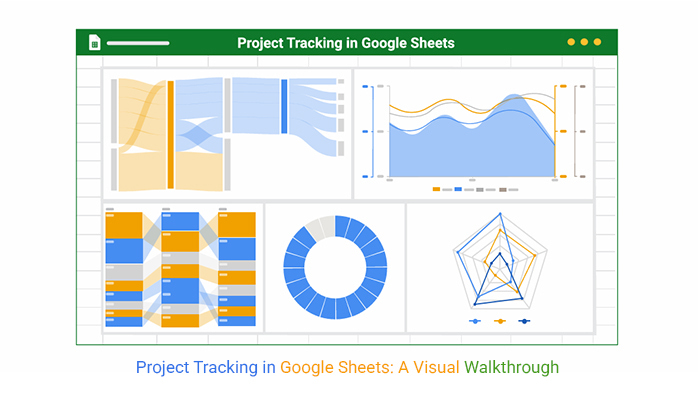 Project Tracking in Google Sheets

Project Tracking in Google Sheets: A Visual Walkthrough